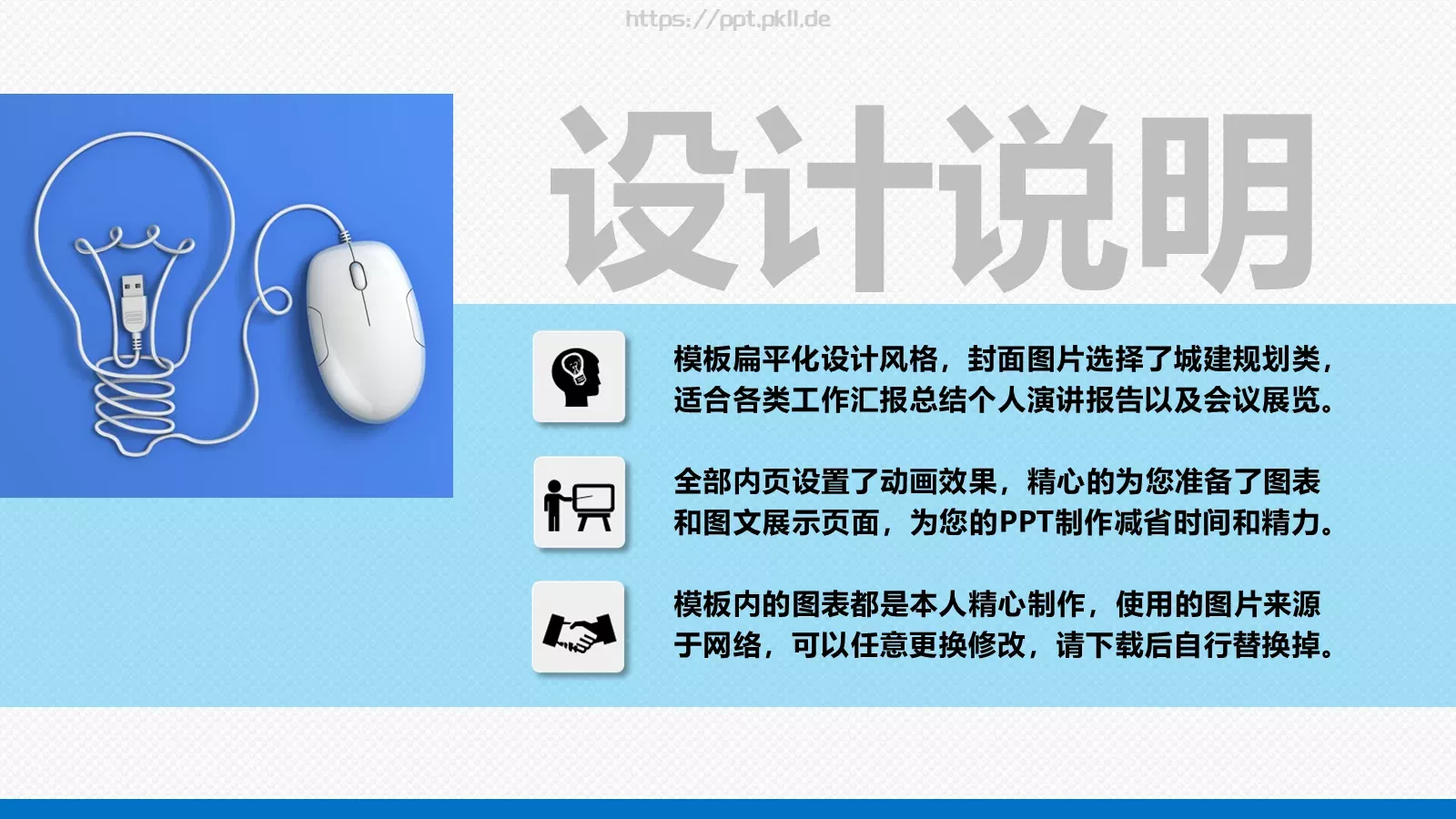 https://ppt.pkll.de

设计说明

模板扁平化设计风格，封面图片选择了城建规划类，适合各类工作汇报总结个人演讲报告以及会议展览。

全部内页设置了动画效果，精心的为您准备了图表和图文展示页面，为您的PPT制作减省时间和精力。

模板内的图表都是本人精心制作，使用的图片来源于网络，可以任意更换修改，请下载后自行替换掉。